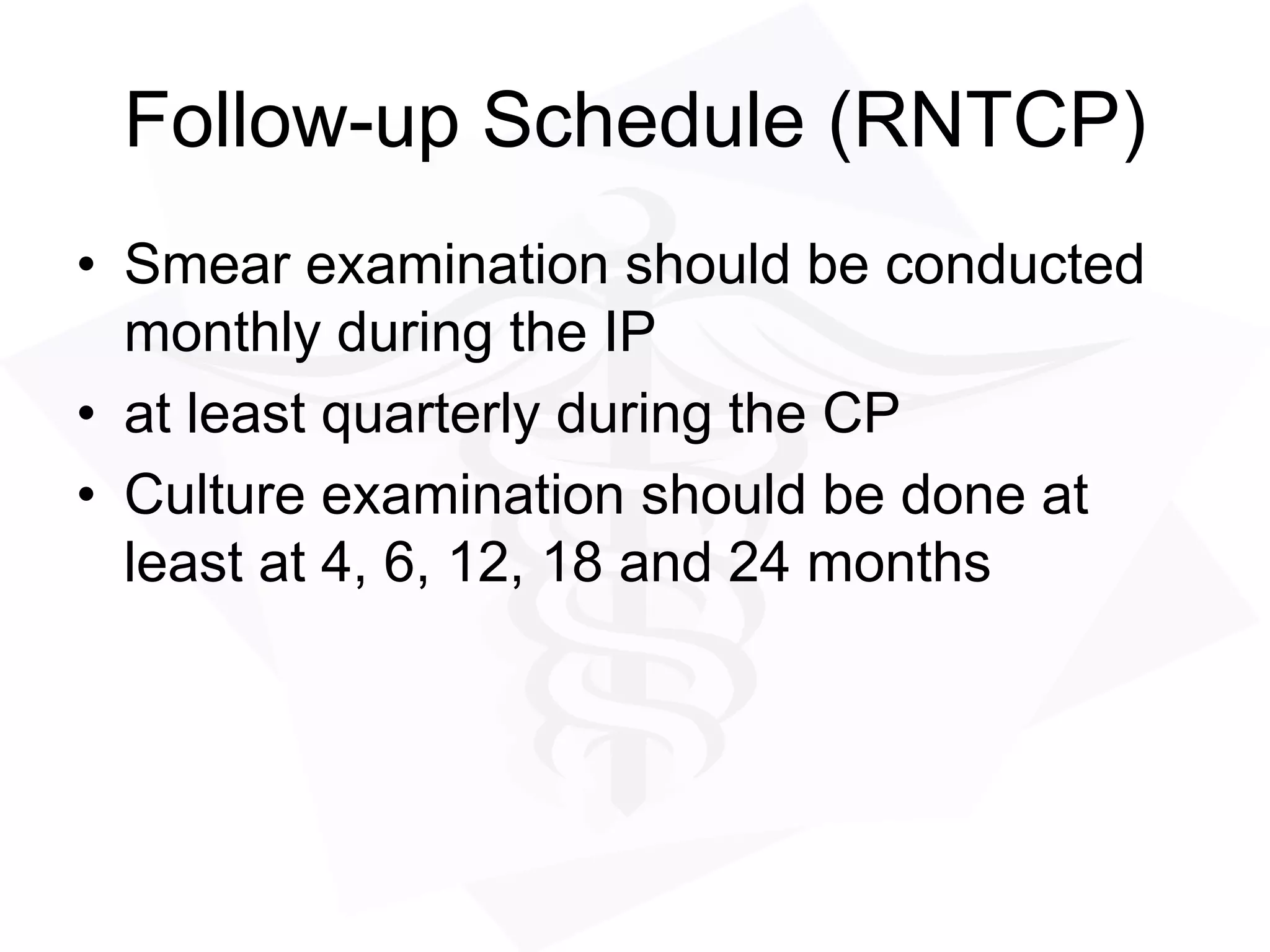 Follow-up Schedule (RNTCP)

• Smear examination should be conducted monthly during the IP
• at least quarterly during the CP
• Culture examination should be done at least at 4, 6, 12, 18 and 24 months